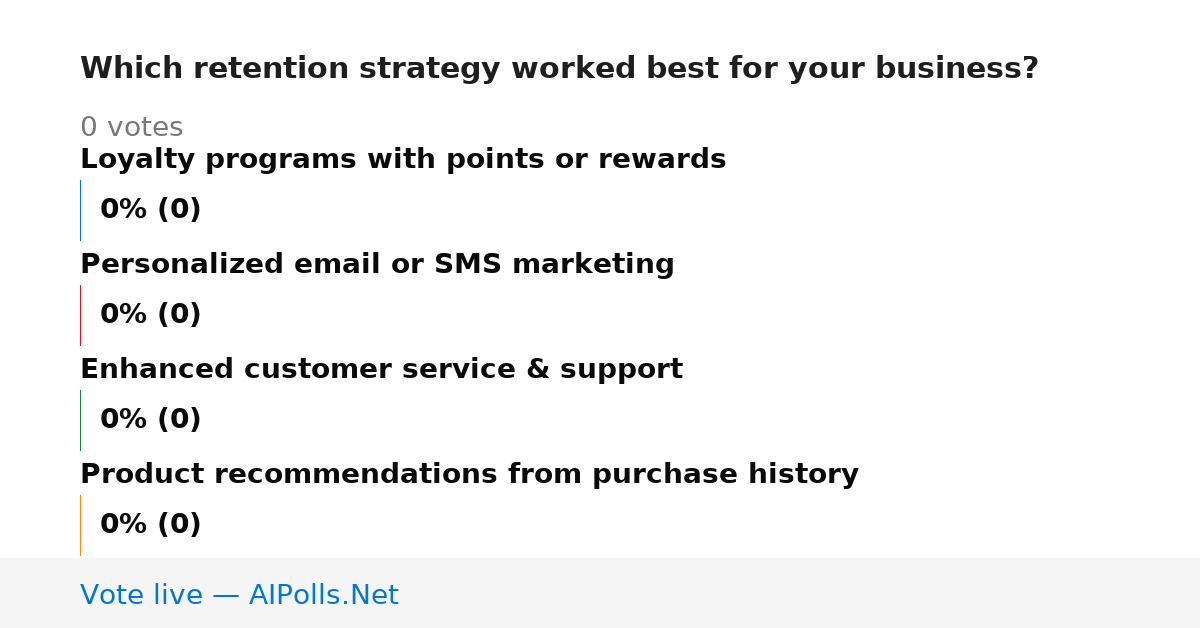 Which retention strategy worked best for your business?

0 votes

Loyalty programs with points or rewards

0% (0)

Personalized email or SMS marketing

0% (0)

Enhanced customer service & support

0% (0)

Product recommendations from purchase history

0% (0)

Vote live — AIPolls.Net